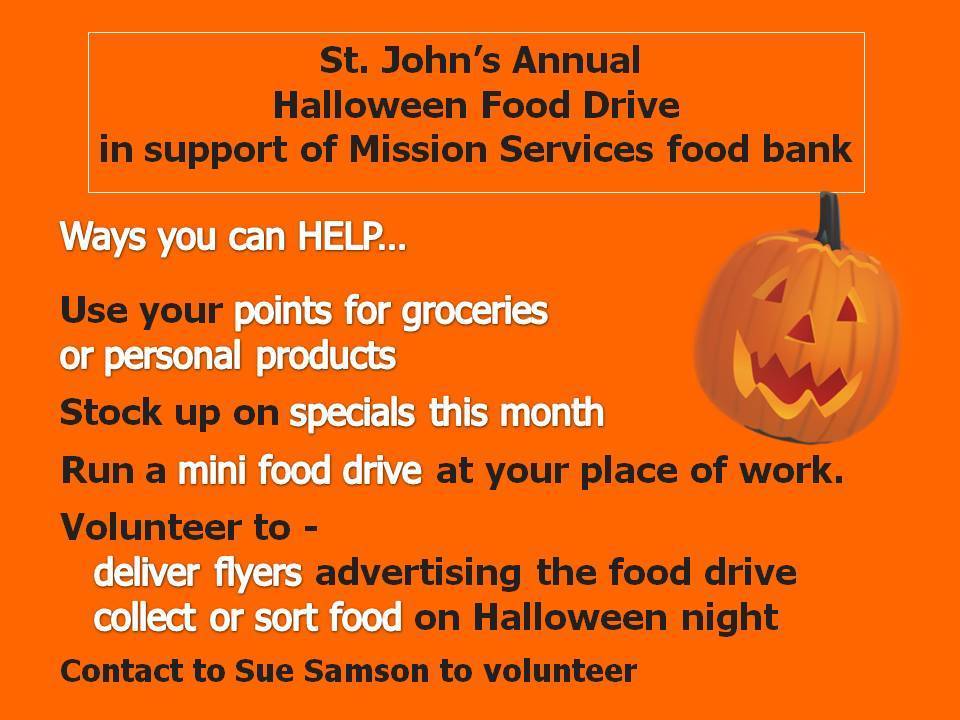 St. John's Annual
Halloween Food Drive
in support of Mission Services food bank

Ways you can HELP...

Use your points for groceries or personal products

Stock up on specials this month

Run a mini food drive at your place of work.

Volunteer to -
deliver flyers advertising the food drive
collect or sort food on Halloween night

Contact to Sue Samson to volunteer